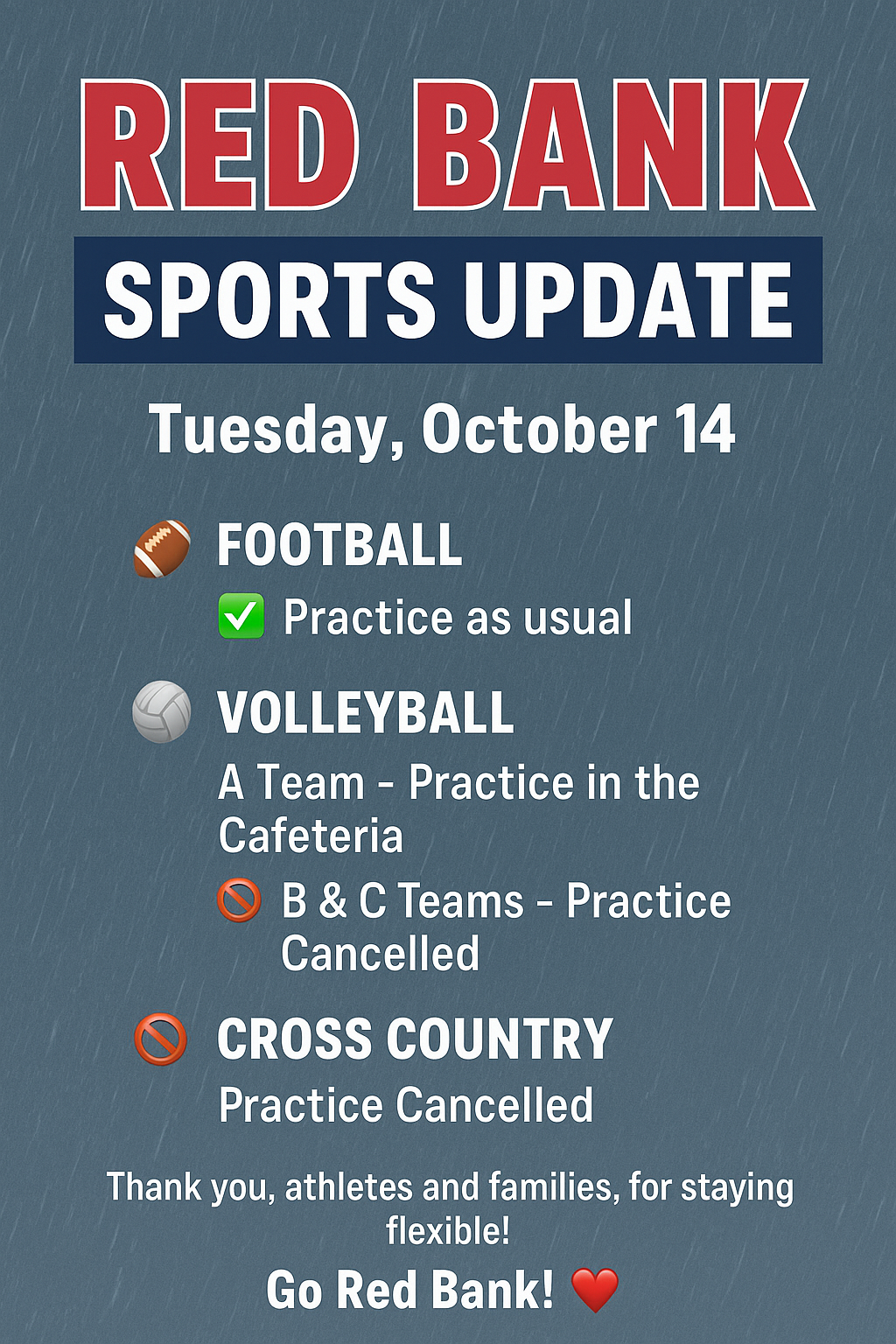 RED BANK

SPORTS UPDATE

Tuesday, October 14

🏈 FOOTBALL

✅ Practice as usual

🏐 VOLLEYBALL

A Team - Practice in the Cafeteria

🚫 B & C Teams - Practice Cancelled

🚫 CROSS COUNTRY

Practice Cancelled

Thank you, athletes and families, for staying flexible!

Go Red Bank! ❤️